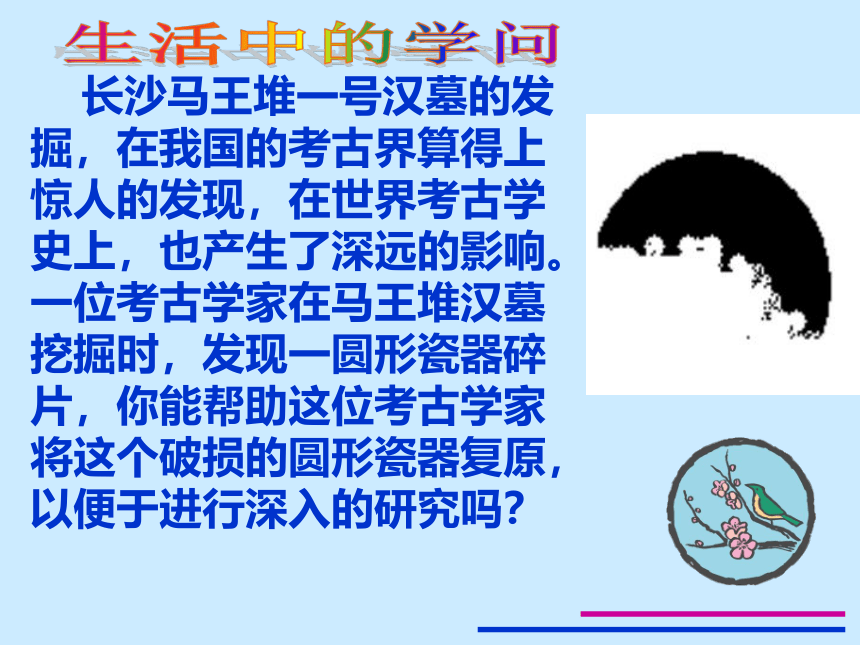 生活中的学问

长沙马王堆一号汉墓的发掘，在我国的考古界算得上惊人的发现，在世界考古学史上，也产生了深远的影响。一位考古学家在马王堆汉墓挖掘时，发现一圆形瓷器碎片，你能帮助这位考古学家将这个破损的圆形瓷器复原，以便于进行深入的研究吗？